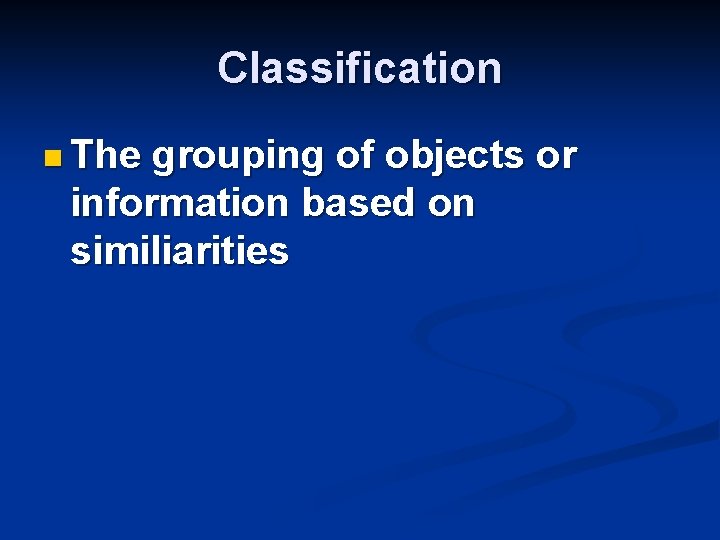 Classification

The grouping of objects or information based on similiarities